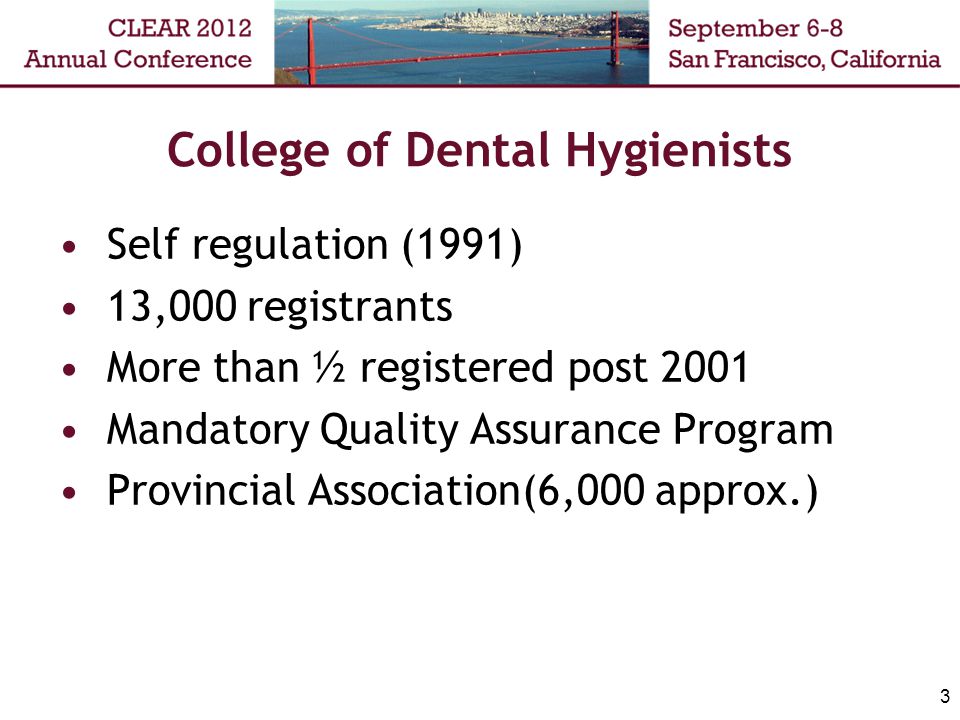 CLEAR 2012
Annual Conference

September 6-8
San Francisco, California

College of Dental Hygienists

• Self regulation (1991)
• 13,000 registrants
• More than ½ registered post 2001
• Mandatory Quality Assurance Program
• Provincial Association(6,000 approx.)

3